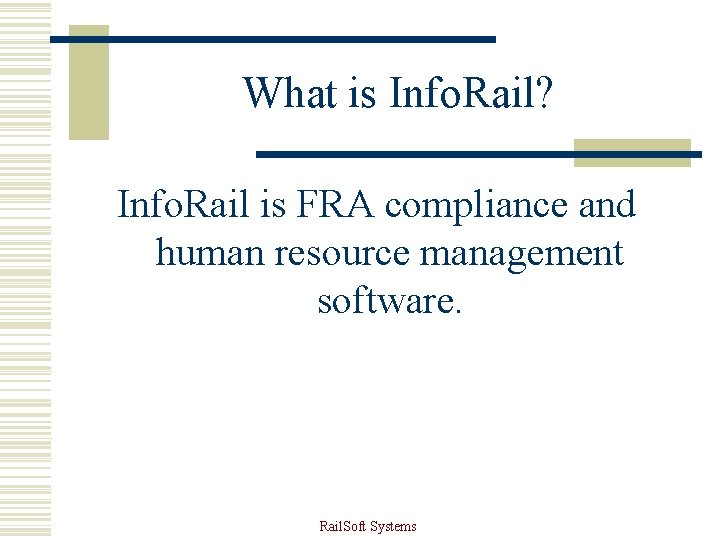 What is InfoRail?

InfoRail is FRA compliance and human resource management software.

RailSoft Systems